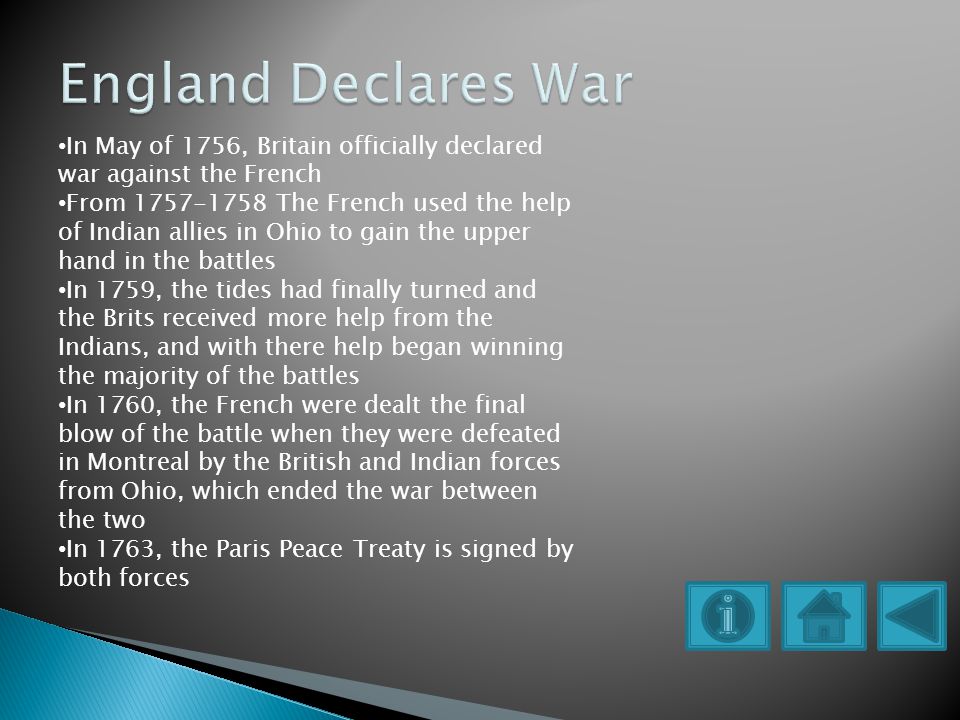 England Declares War

•In May of 1756, Britain officially declared war against the French
•From 1757-1758 The French used the help of Indian allies in Ohio to gain the upper hand in the battles
•In 1759, the tides had finally turned and the Brits received more help from the Indians, and with there help began winning the majority of the battles
•In 1760, the French were dealt the final blow of the battle when they were defeated in Montreal by the British and Indian forces from Ohio, which ended the war between the two
•In 1763, the Paris Peace Treaty is signed by both forces

i